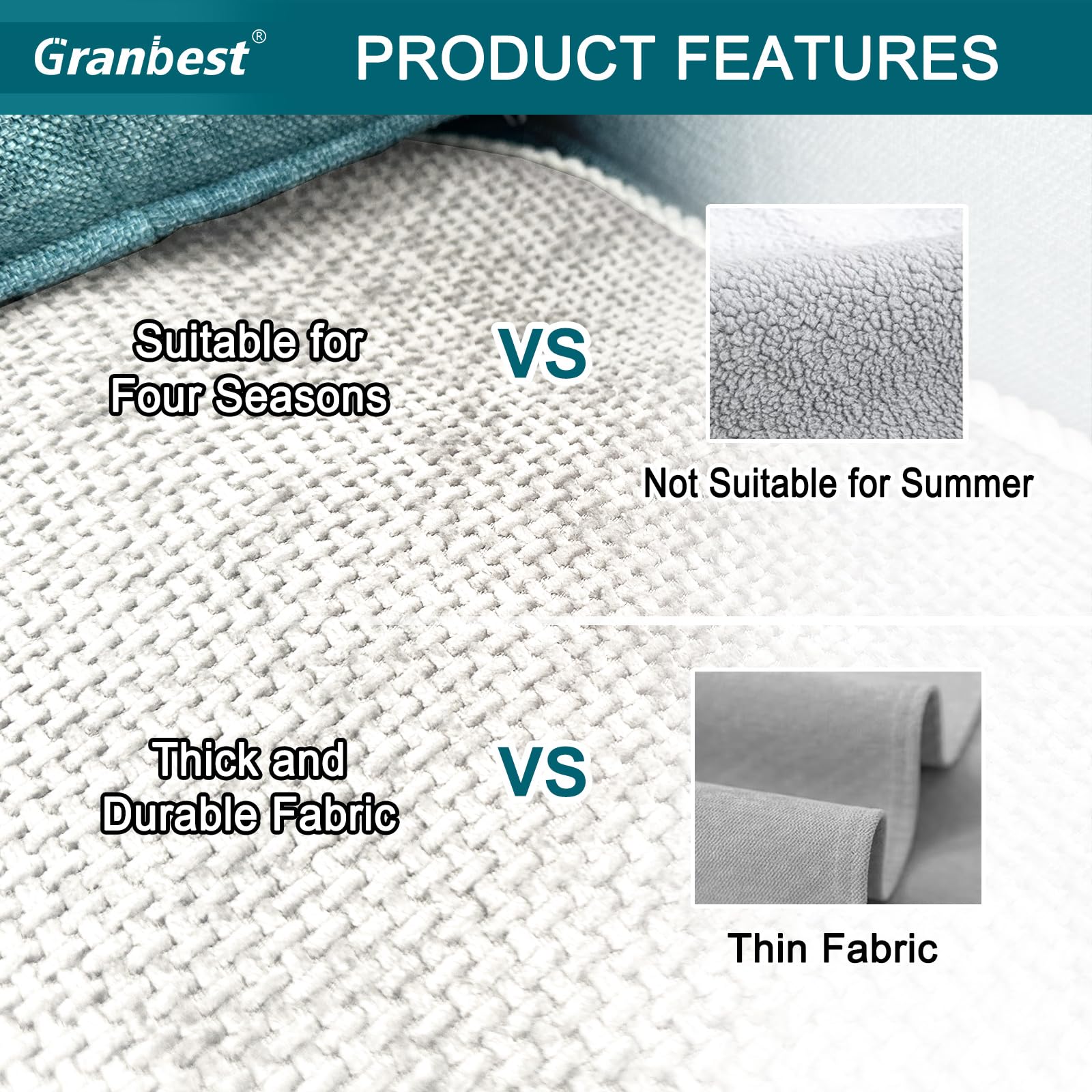 Granbest®

PRODUCT FEATURES

Suitable for Four Seasons

VS

Not Suitable for Summer

Thick and Durable Fabric

VS

Thin Fabric